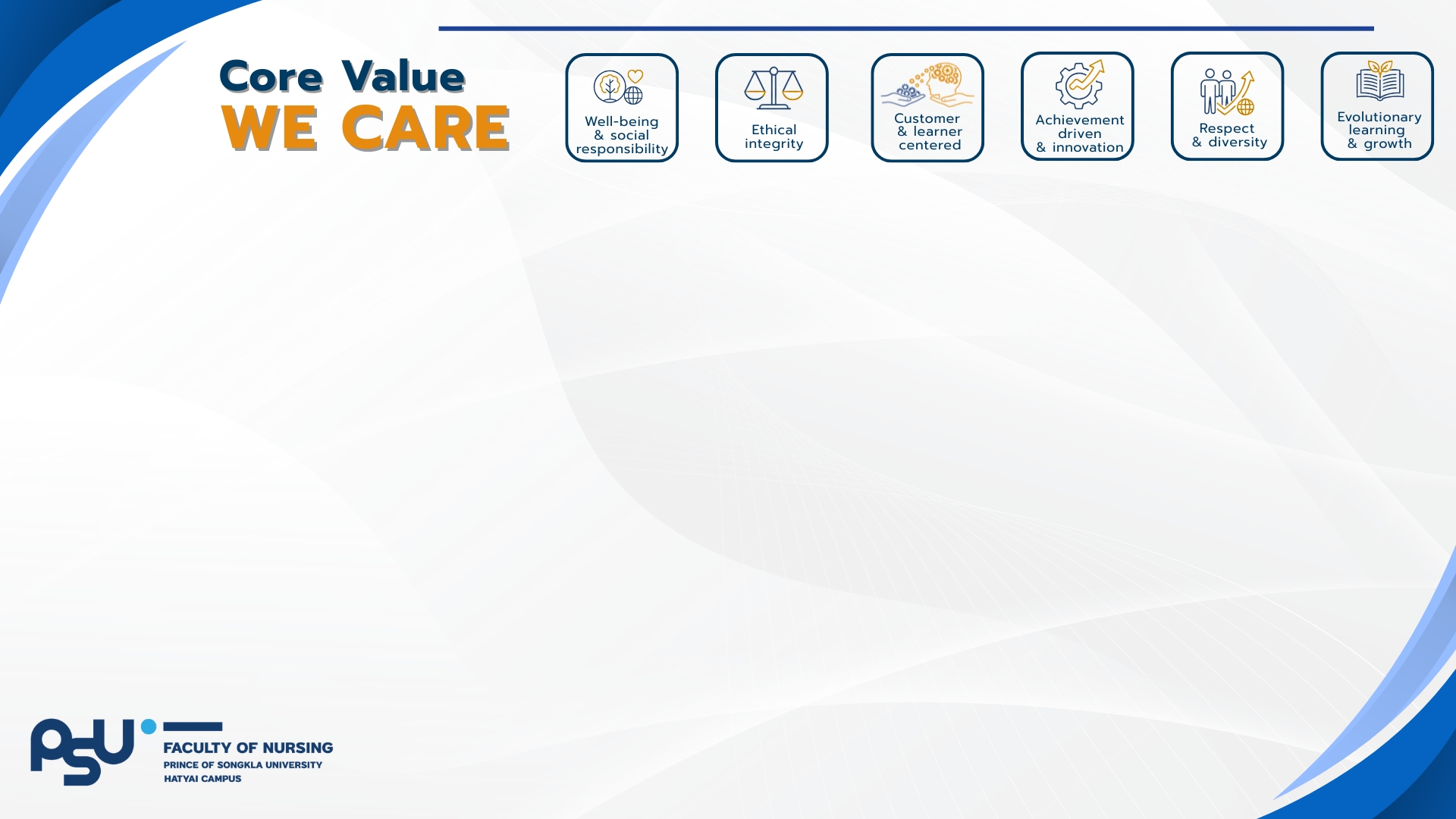 Core Value
WE CARE

Well-being & social responsibility

Ethical integrity

Customer & learner centered

Achievement driven & innovation

Respect & diversity

Evolutionary learning & growth

PSU
FACULTY OF NURSING
PRINCE OF SONGKLA UNIVERSITY
HATYAI CAMPUS